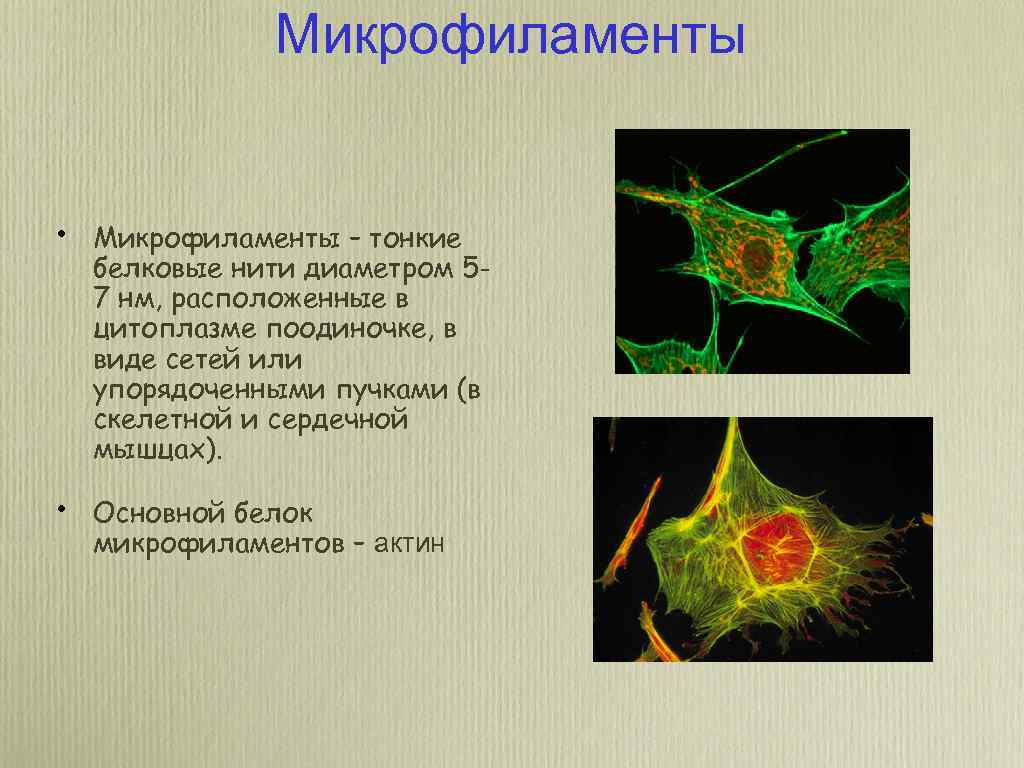 Микрофиламенты

• Микрофиламенты – тонкие белковые нити диаметром 5-7 нм, расположенные в цитоплазме поодиночке, в виде сетей или упорядоченными пучками (в скелетной и сердечной мышцах).

• Основной белок микрофиламентов – актин